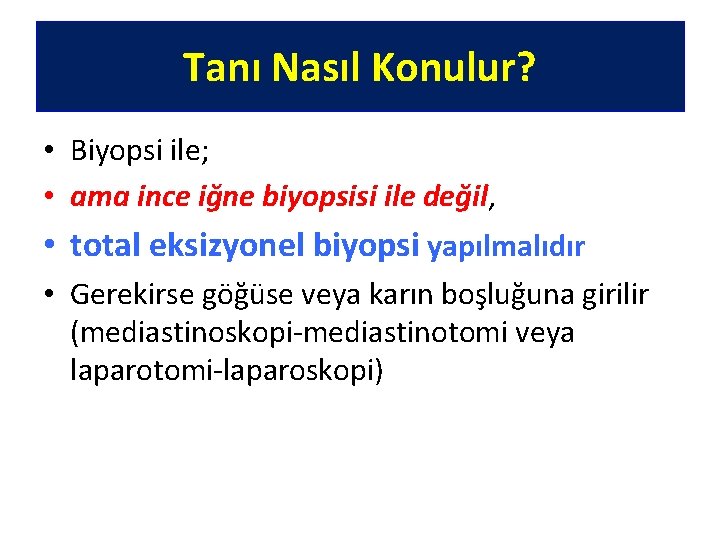 Tanı Nasıl Konulur?

• Biyopsi ile;
• ama ince iğne biyopsisi ile değil,
• total eksizyonel biyopsi yapılmalıdır
• Gerekirse göğüse veya karın boşluğuna girilir (mediastinoskopi-mediastinotomi veya laparotomi-laparoskopi)